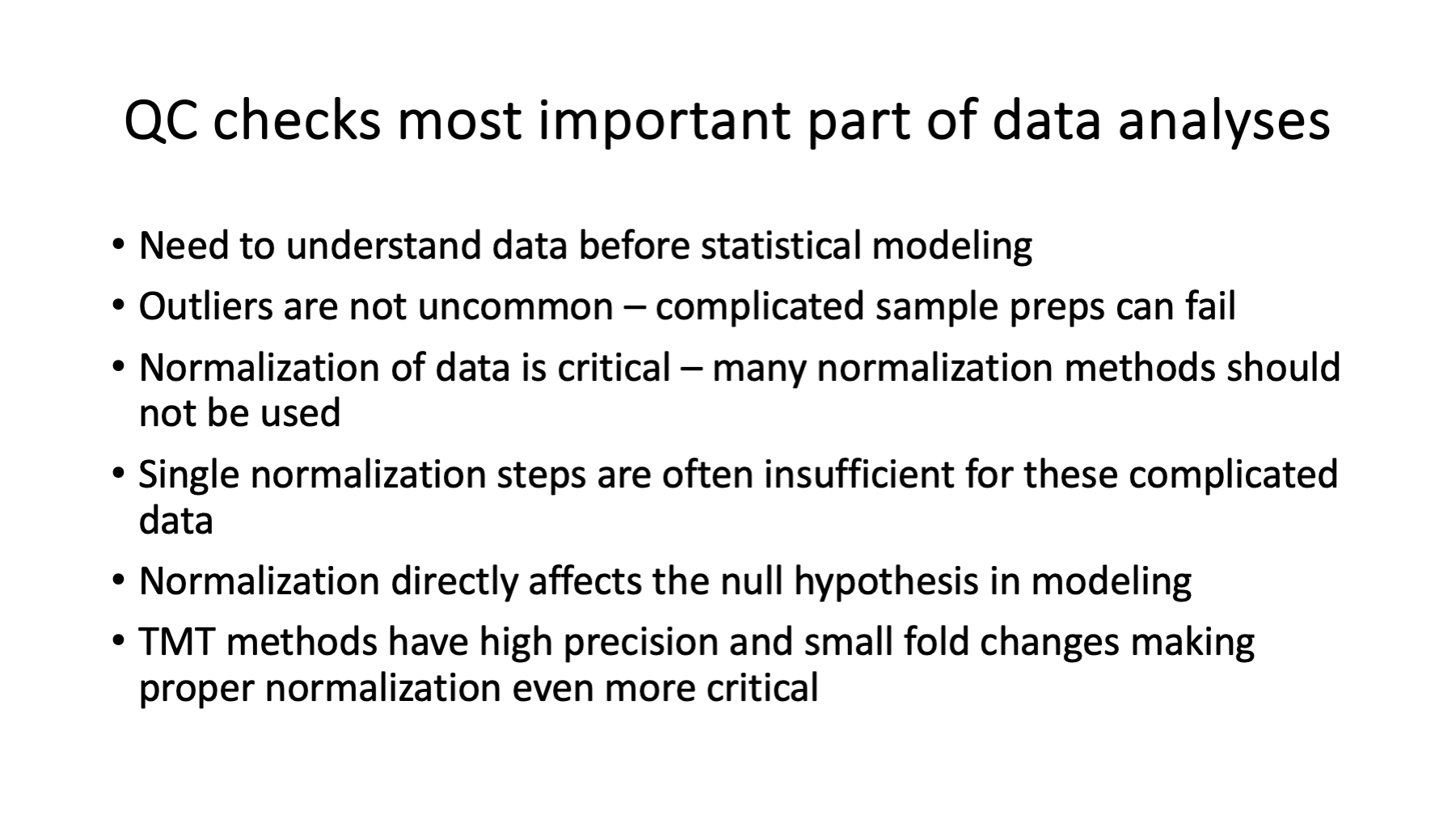 QC checks most important part of data analyses

• Need to understand data before statistical modeling
• Outliers are not uncommon – complicated sample preps can fail
• Normalization of data is critical – many normalization methods should not be used
• Single normalization steps are often insufficient for these complicated data
• Normalization directly affects the null hypothesis in modeling
• TMT methods have high precision and small fold changes making proper normalization even more critical